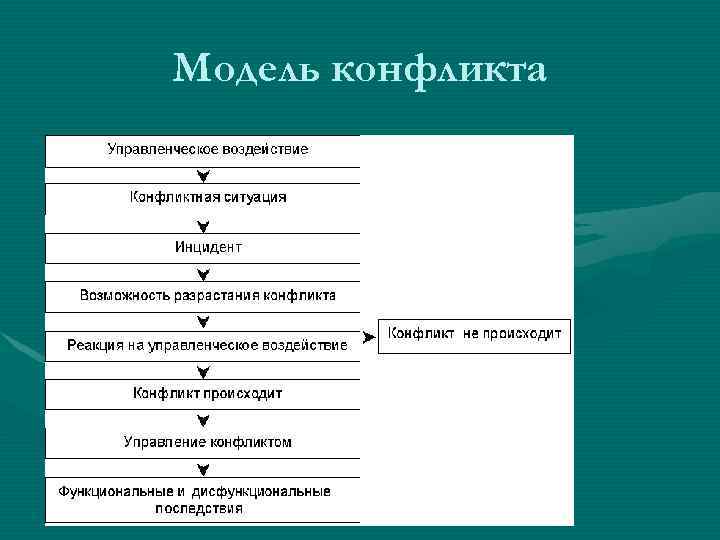 Модель конфликта

Управленческое воздействие

Конфликтная ситуация

Инцидент

Возможность разрастания конфликта

Реакция на управленческое воздействие

Конфликт не происходит

Конфликт происходит

Управление конфликтом

Функциональные и дисфункциональные последствия